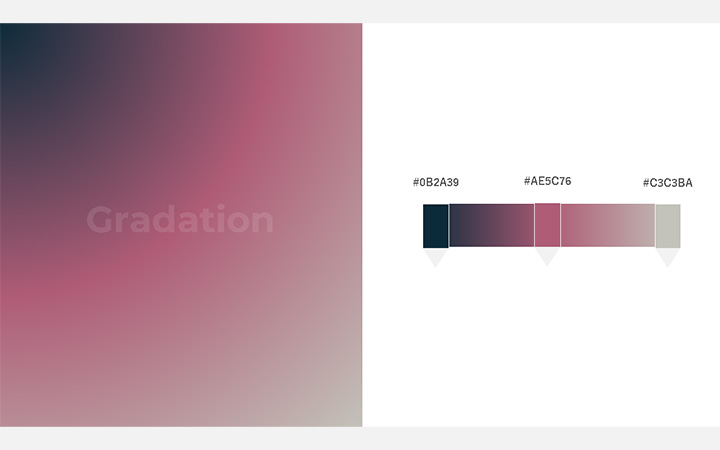 Gradation

#0B2A39

#AE5C76

#C3C3BA